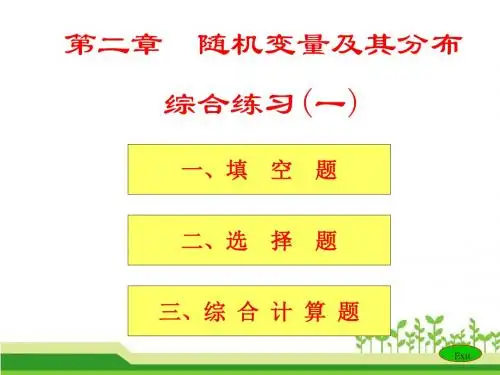 第二章　随机变量及其分布

综合练习（一）

一、填 空 题

二、选 择 题

三、综 合 计 算 题

Exit